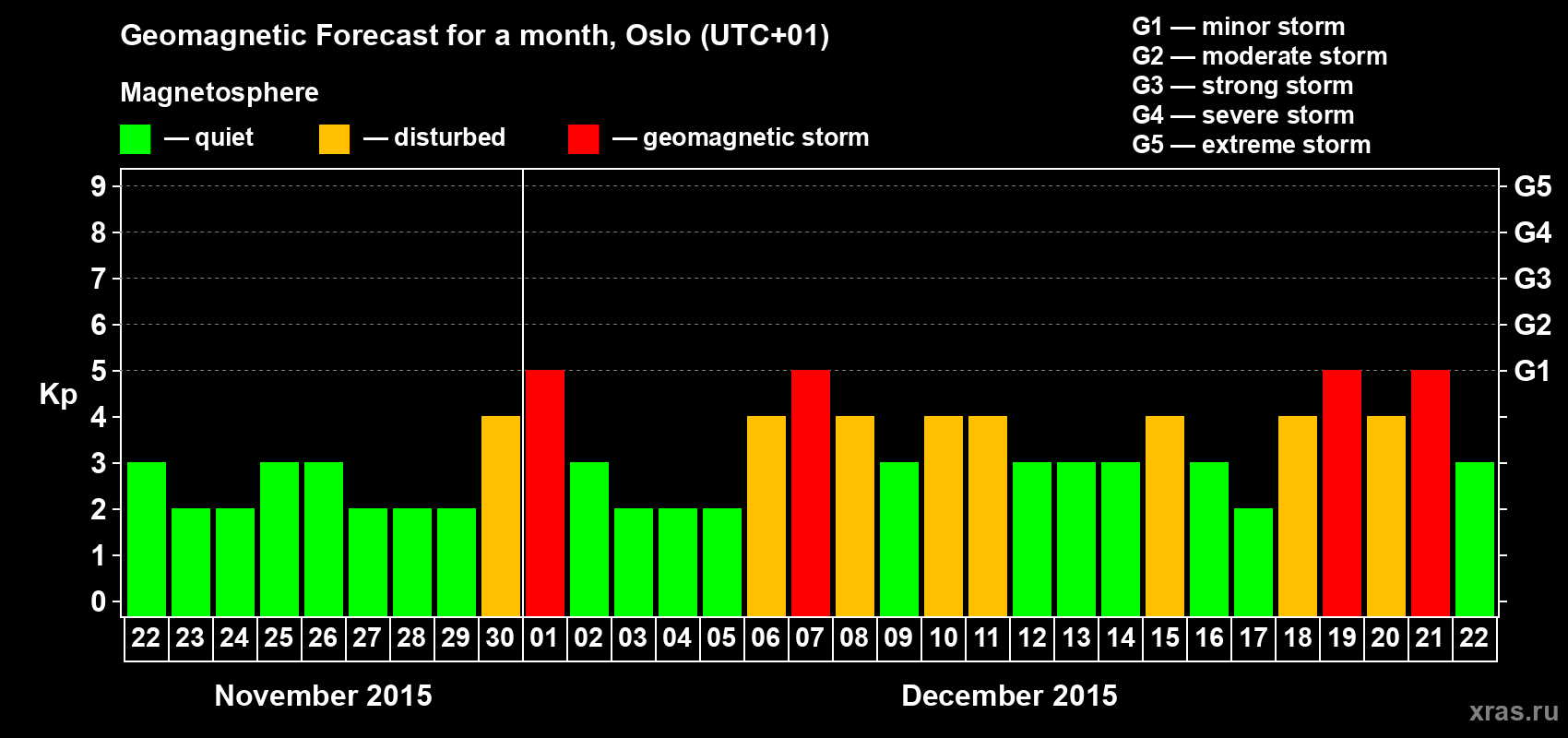 Geomagnetic Forecast for a month, Oslo (UTC+01)

Magnetosphere

— quiet — disturbed — geomagnetic storm

G1 — minor storm
G2 — moderate storm
G3 — strong storm
G4 — severe storm
G5 — extreme storm

Kp

9
8
7
6
5
4
3
2
1
0

G5
G4
G3
G2
G1

22 23 24 25 26 27 28 29 30 01 02 03 04 05 06 07 08 09 10 11 12 13 14 15 16 17 18 19 20 21 22

November 2015

December 2015

xras.ru